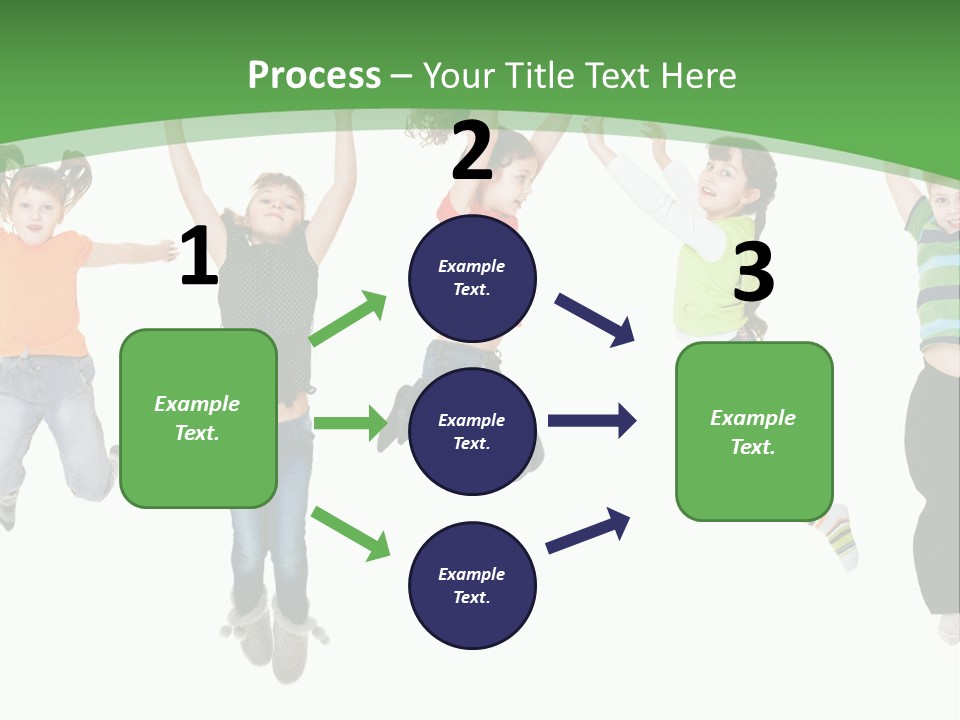 Process – Your Title Text Here

1

Example Text.

2

Example Text.

Example Text.

Example Text.

3

Example Text.